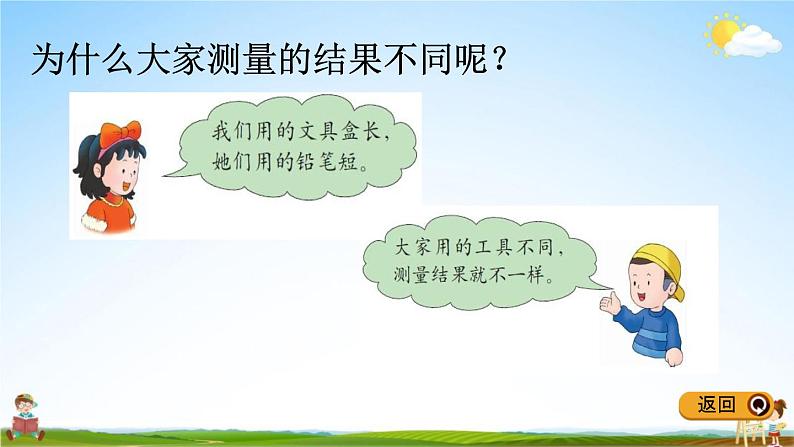 为什么大家测量的结果不同呢？

我们用的文具盒长，她们用的铅笔短。

大家用的工具不同，测量结果就不一样。

返回